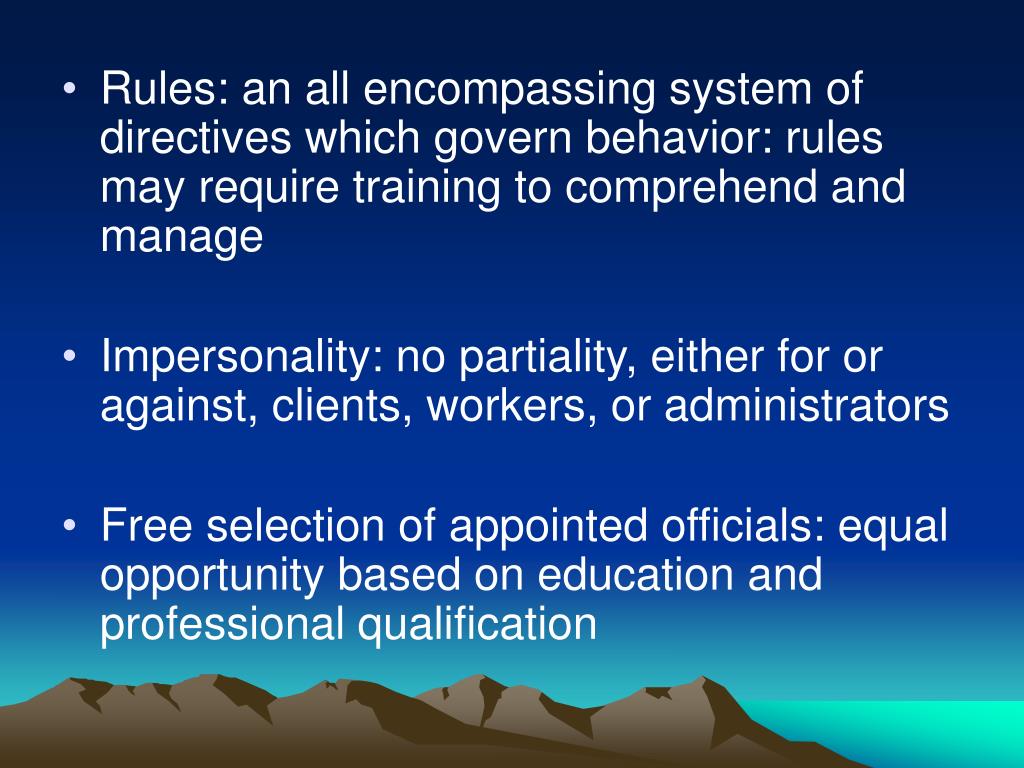 • Rules: an all encompassing system of directives which govern behavior: rules may require training to comprehend and manage

• Impersonality: no partiality, either for or against, clients, workers, or administrators

• Free selection of appointed officials: equal opportunity based on education and professional qualification